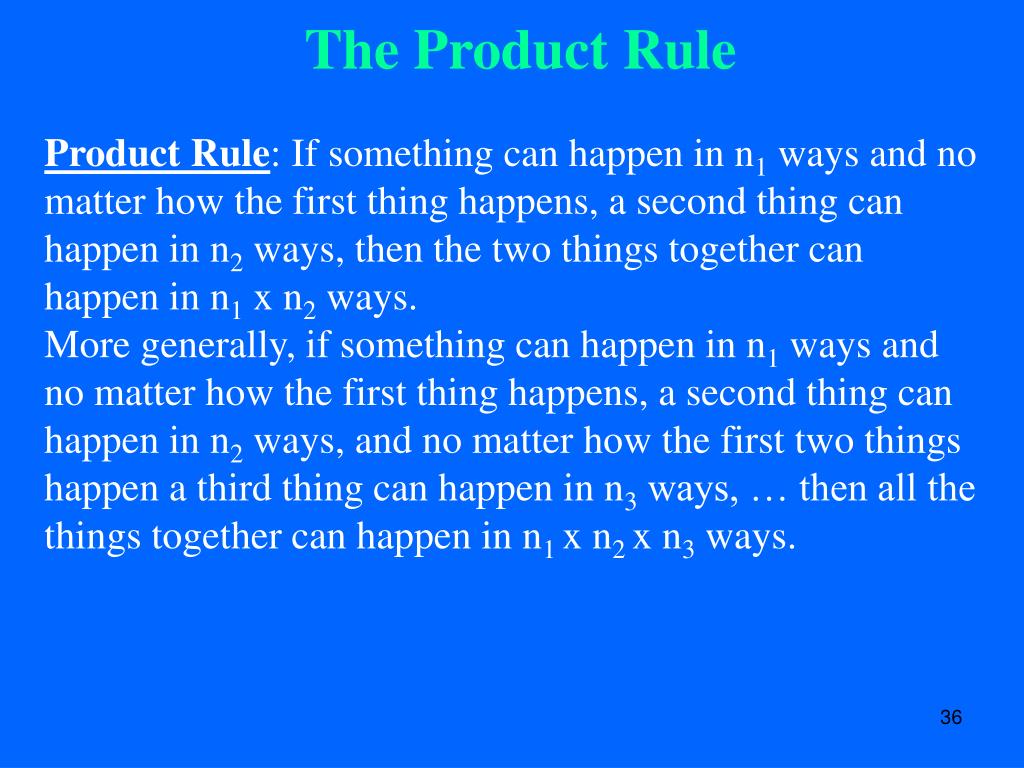 The Product Rule

Product Rule: If something can happen in $n_1$ ways and no matter how the first thing happens, a second thing can happen in $n_2$ ways, then the two things together can happen in $n_1$ x $n_2$ ways.
More generally, if something can happen in $n_1$ ways and no matter how the first thing happens, a second thing can happen in $n_2$ ways, and no matter how the first two things happen a third thing can happen in $n_3$ ways, … then all the things together can happen in $n_1$ x $n_2$ x $n_3$ ways.

36